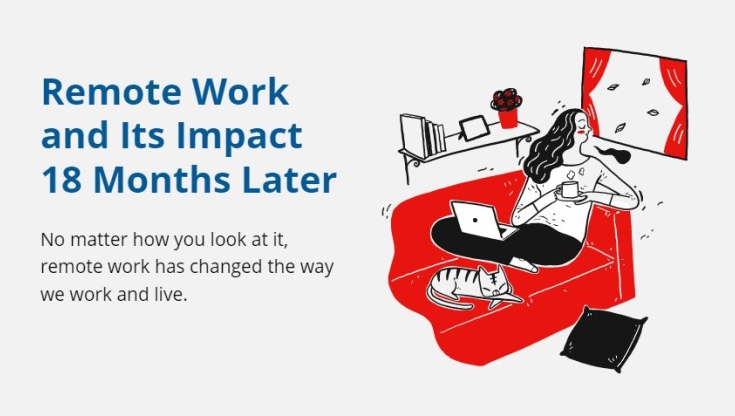 Remote Work and Its Impact 18 Months Later

No matter how you look at it, remote work has changed the way we work and live.